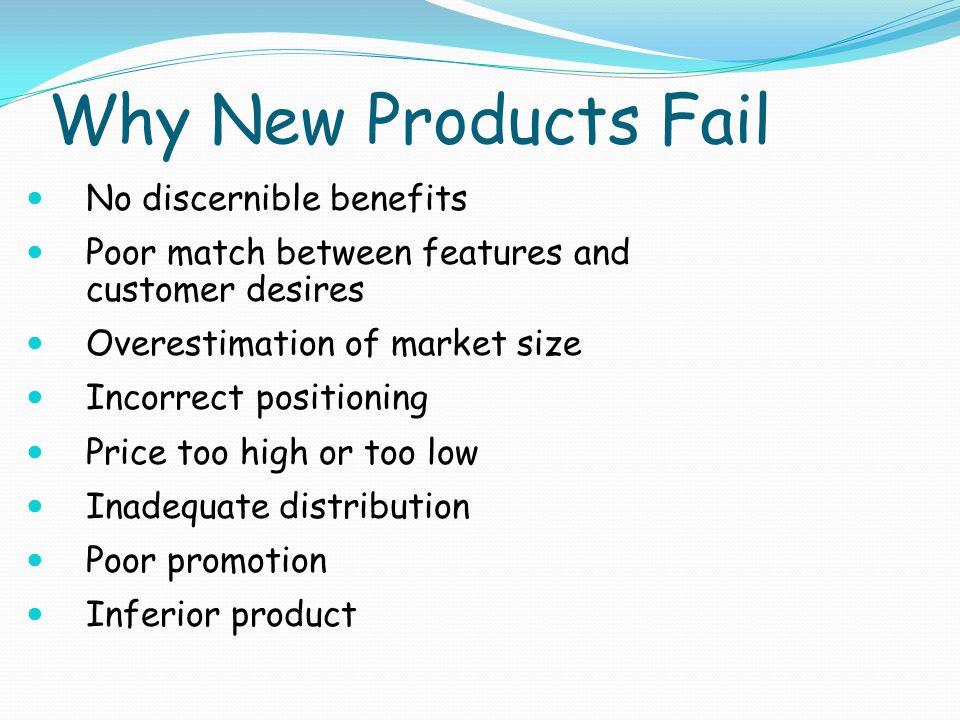 Why New Products Fail

- No discernible benefits
- Poor match between features and customer desires
- Overestimation of market size
- Incorrect positioning
- Price too high or too low
- Inadequate distribution
- Poor promotion
- Inferior product